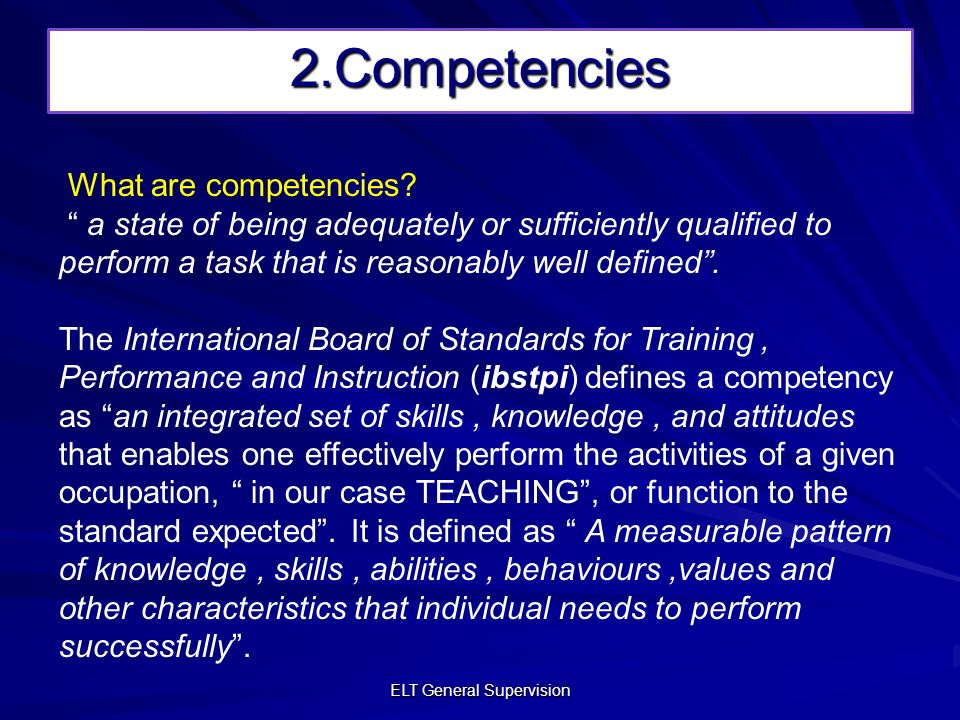 2.Competencies

What are competencies?
“ a state of being adequately or sufficiently qualified to perform a task that is reasonably well defined”.

The International Board of Standards for Training , Performance and Instruction (ibstpi) defines a competency as “an integrated set of skills , knowledge , and attitudes that enables one effectively perform the activities of a given occupation, “ in our case TEACHING”, or function to the standard expected”. It is defined as “ A measurable pattern of knowledge , skills , abilities , behaviours ,values and other characteristics that individual needs to perform successfully”.

ELT General Supervision